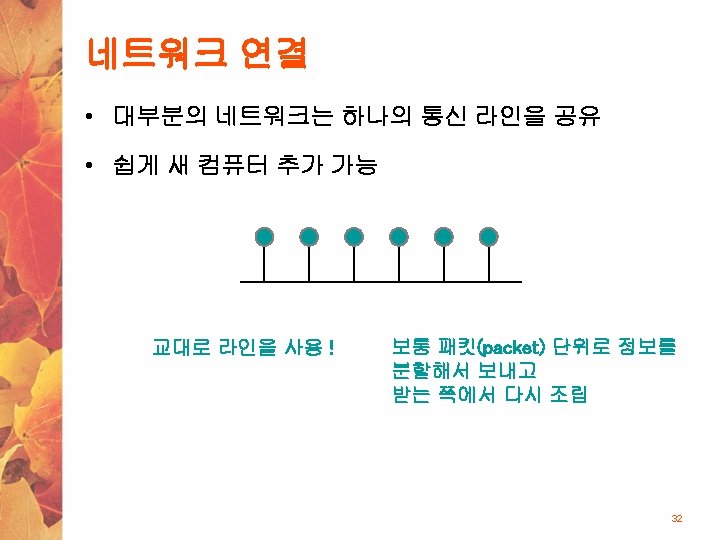 네트워크 연결

• 대부분의 네트워크는 하나의 통신 라인을 공유

• 쉽게 새 컴퓨터 추가 가능

교대로 라인을 사용 !

보통 패킷(packet) 단위로 정보를 분할해서 보내고
받는 쪽에서 다시 조립

32